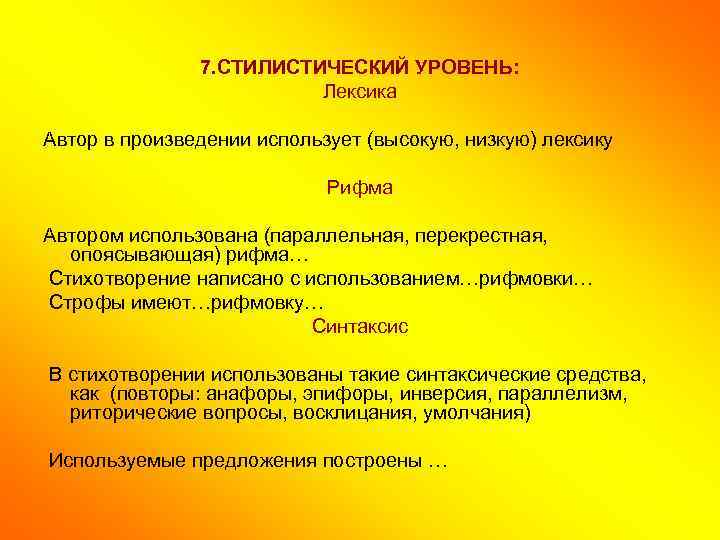 7.СТИЛИСТИЧЕСКИЙ УРОВЕНЬ:
Лексика

Автор в произведении использует (высокую, низкую) лексику

Рифма

Автором использована (параллельная, перекрестная, опоясывающая) рифма…

Стихотворение написано с использованием…рифмовки…

Строфы имеют…рифмовку…

Синтаксис

В стихотворении использованы такие синтаксические средства, как (повторы: анафоры, эпифоры, инверсия, параллелизм, риторические вопросы, восклицания, умолчания)

Используемые предложения построены …